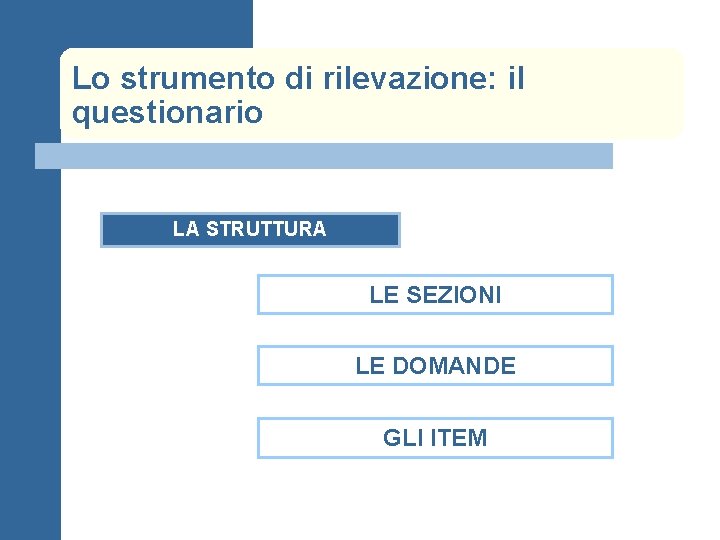 Lo strumento di rilevazione: il questionario

LA STRUTTURA

LE SEZIONI

LE DOMANDE

GLI ITEM